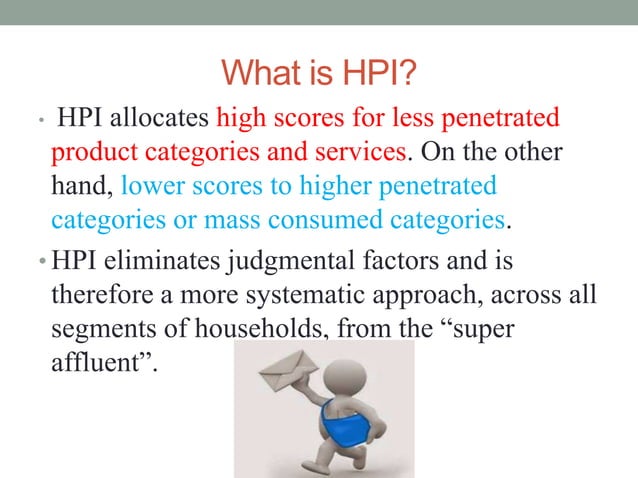 What is HPI?

• HPI allocates high scores for less penetrated product categories and services. On the other hand, lower scores to higher penetrated categories or mass consumed categories.

• HPI eliminates judgmental factors and is therefore a more systematic approach, across all segments of households, from the “super affluent”.